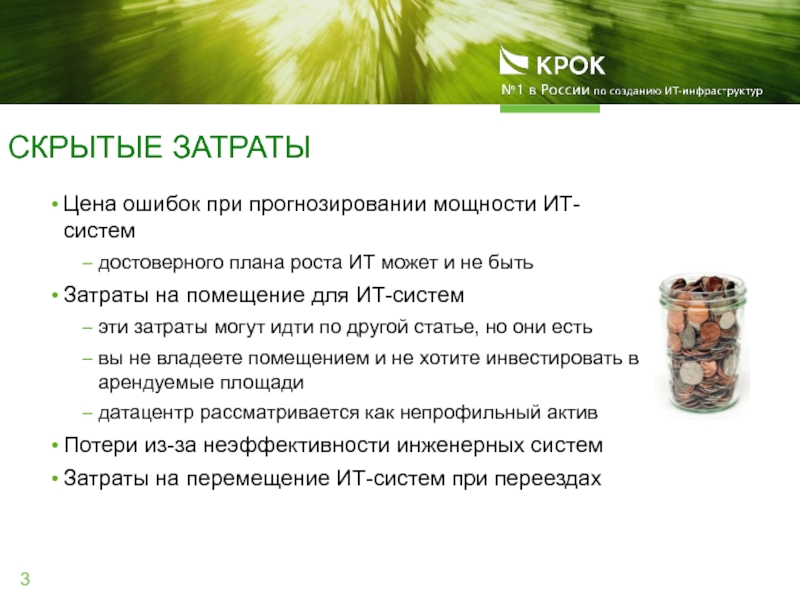 КРОК
№1 в России по созданию ИТ-инфраструктур

СКРЫТЫЕ ЗАТРАТЫ

• Цена ошибок при прогнозировании мощности ИТ-систем
– достоверного плана роста ИТ может и не быть
• Затраты на помещение для ИТ-систем
– эти затраты могут идти по другой статье, но они есть
– вы не владеете помещением и не хотите инвестировать в арендуемые площади
– датацентр рассматривается как непрофильный актив
• Потери из-за неэффективности инженерных систем
• Затраты на перемещение ИТ-систем при переездах

3